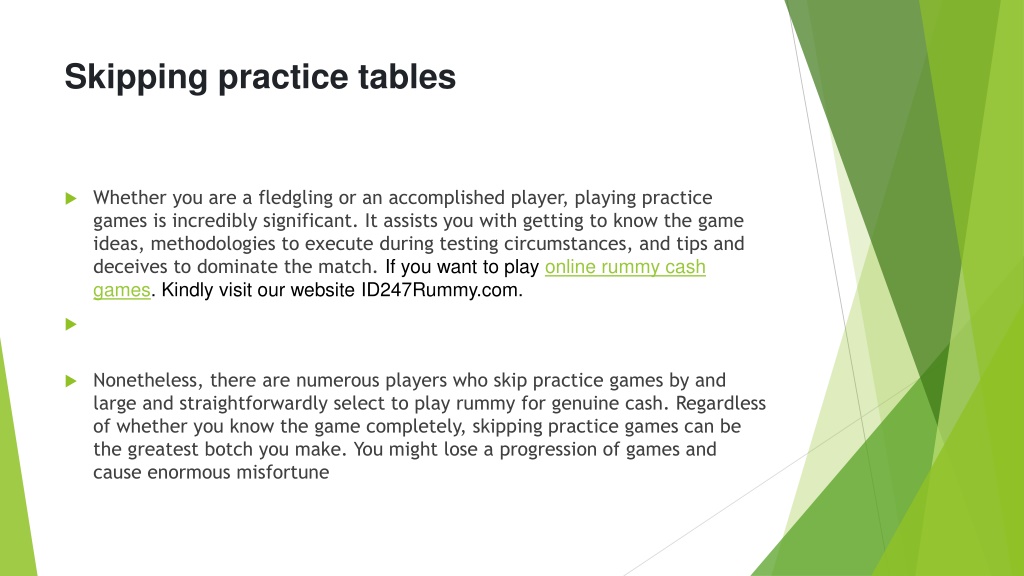 Skipping practice tables

Whether you are a fledgling or an accomplished player, playing practice games is incredibly significant. It assists you with getting to know the game ideas, methodologies to execute during testing circumstances, and tips and deceives to dominate the match. If you want to play online rummy cash games. Kindly visit our website ID247Rummy.com.

Nonetheless, there are numerous players who skip practice games by and large and straightforwardly select to play rummy for genuine cash. Regardless of whether you know the game completely, skipping practice games can be the greatest botch you make. You might lose a progression of games and cause enormous misfortune